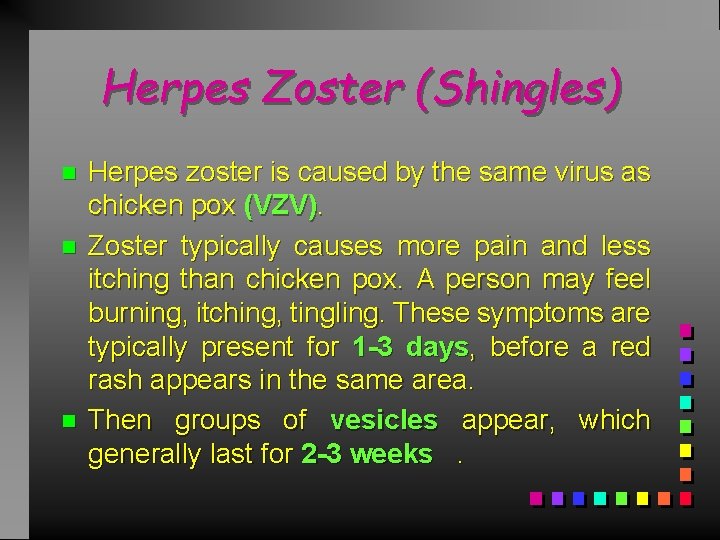 Herpes Zoster (Shingles)

• Herpes zoster is caused by the same virus as chicken pox (VZV).

• Zoster typically causes more pain and less itching than chicken pox. A person may feel burning, itching, tingling. These symptoms are typically present for 1-3 days, before a red rash appears in the same area.

• Then groups of vesicles appear, which generally last for 2-3 weeks .